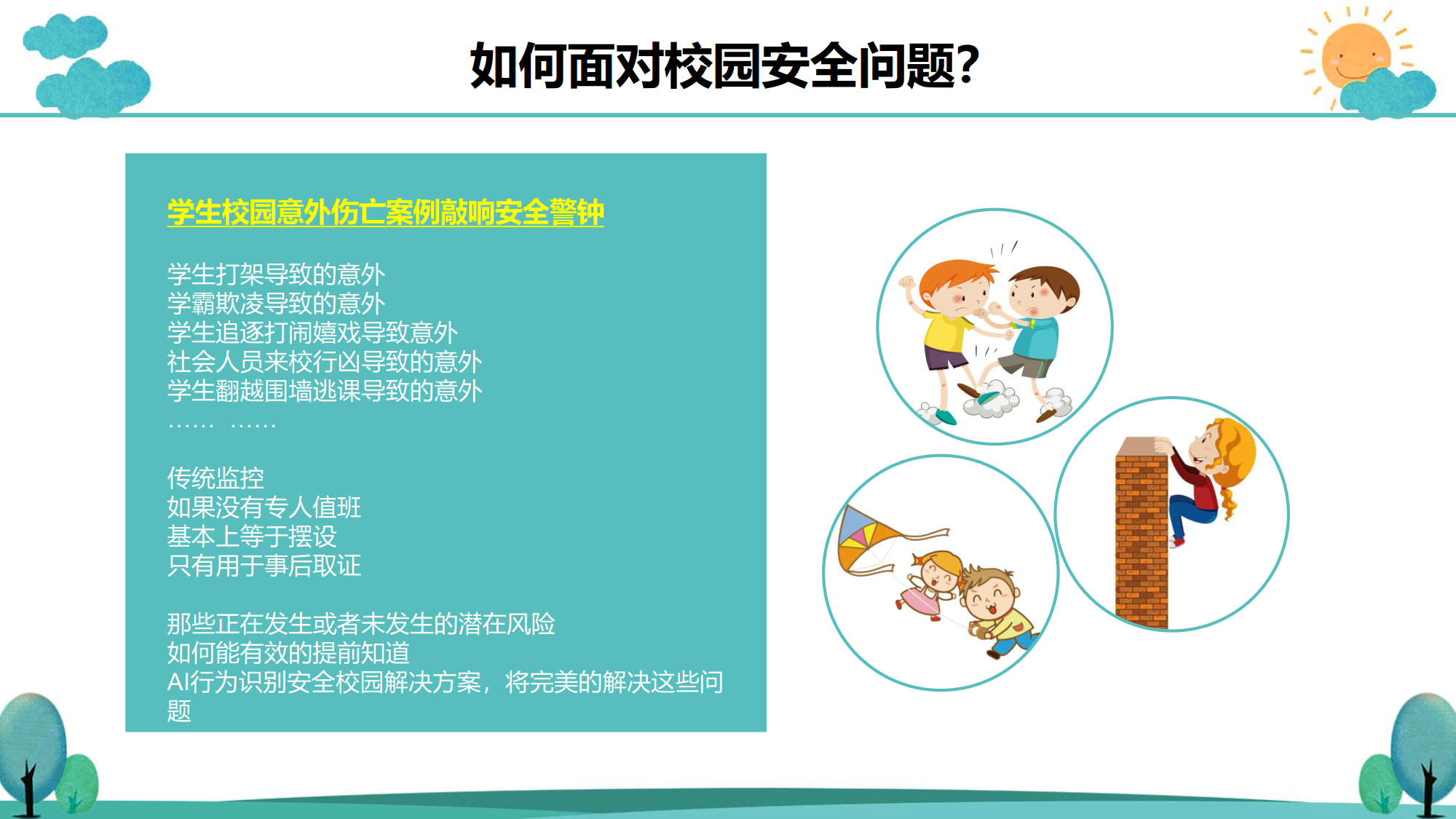 如何面对校园安全问题?

学生校园意外伤亡案例敲响安全警钟

学生打架导致的意外
学霸欺凌导致的意外
学生追逐打闹嬉戏导致意外
社会人员来校行凶导致的意外
学生翻越围墙逃课导致的意外
…… ……

传统监控
如果没有专人值班
基本上等于摆设
只有用于事后取证

那些正在发生或者未发生的潜在风险
如何能有效的提前知道
AI行为识别安全校园解决方案，将完美的解决这些问题